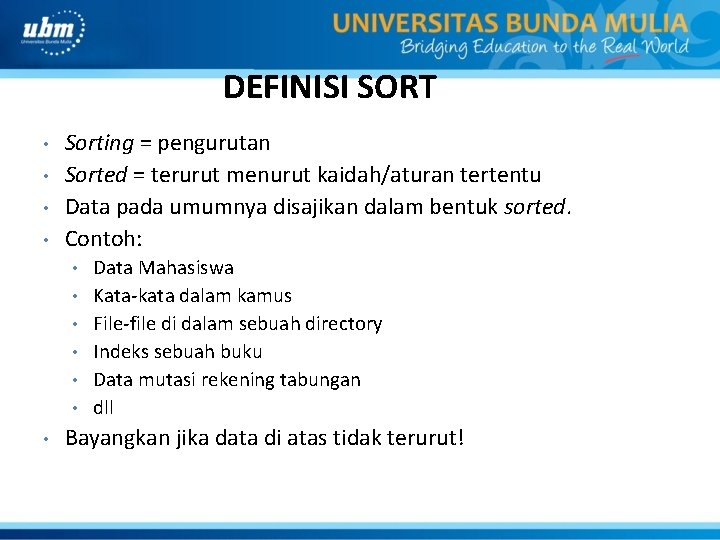 ubm
Universitas Bunda Mulia

UNIVERSITAS BUNDA MULIA
Bridging Education to the Real World

DEFINISI SORT

• Sorting = pengurutan
• Sorted = terurut menurut kaidah/aturan tertentu
• Data pada umumnya disajikan dalam bentuk sorted.
• Contoh:
  • Data Mahasiswa
  • Kata-kata dalam kamus
  • File-file di dalam sebuah directory
  • Indeks sebuah buku
  • Data mutasi rekening tabungan
  • dll
• Bayangkan jika data di atas tidak terurut!